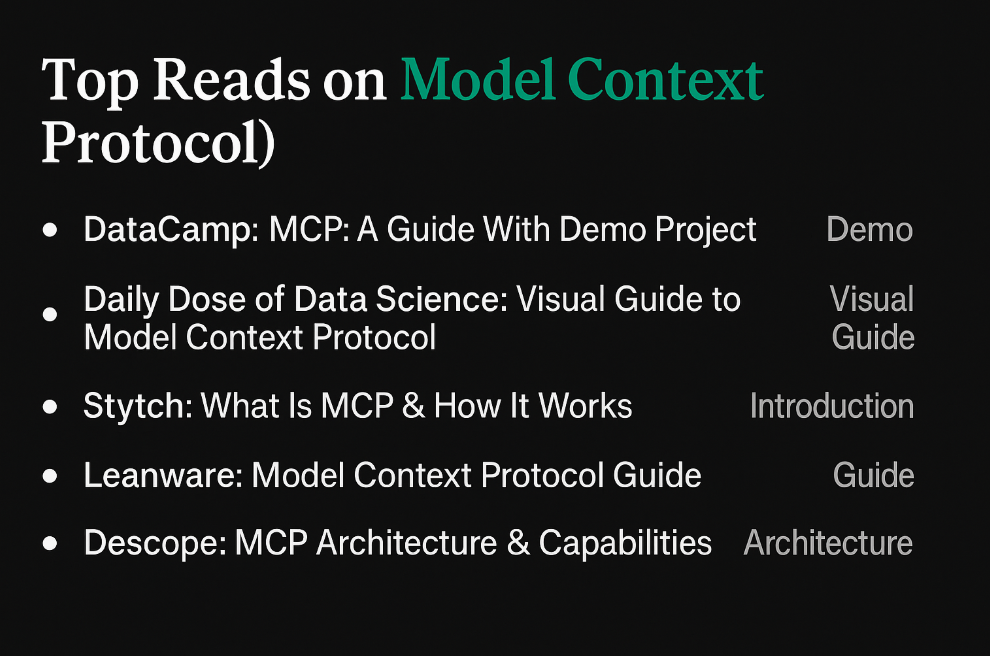 Top Reads on Model Context Protocol)

• DataCamp: MCP: A Guide With Demo Project Demo

• Daily Dose of Data Science: Visual Guide to Model Context Protocol Visual Guide

• Stytch: What Is MCP & How It Works Introduction

• Leanware: Model Context Protocol Guide Guide

• Descope: MCP Architecture & Capabilities Architecture